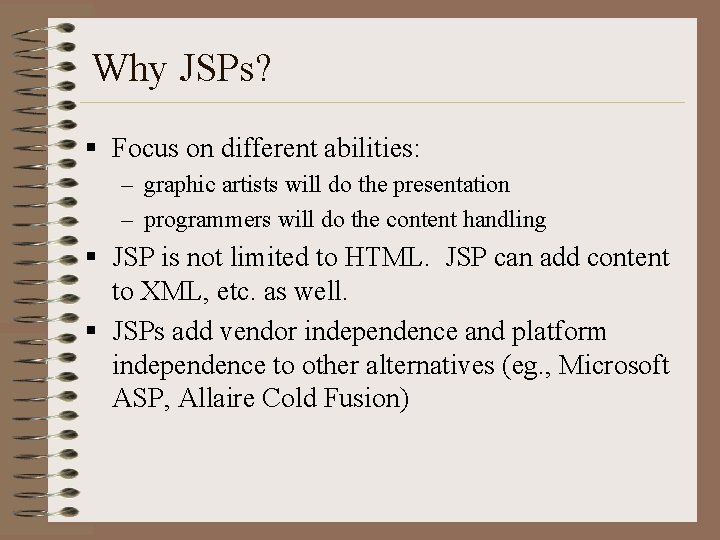 Why JSPs?

▪ Focus on different abilities:
– graphic artists will do the presentation
– programmers will do the content handling

▪ JSP is not limited to HTML.  JSP can add content to XML, etc. as well.

▪ JSPs add vendor independence and platform independence to other alternatives (eg., Microsoft ASP, Allaire Cold Fusion)